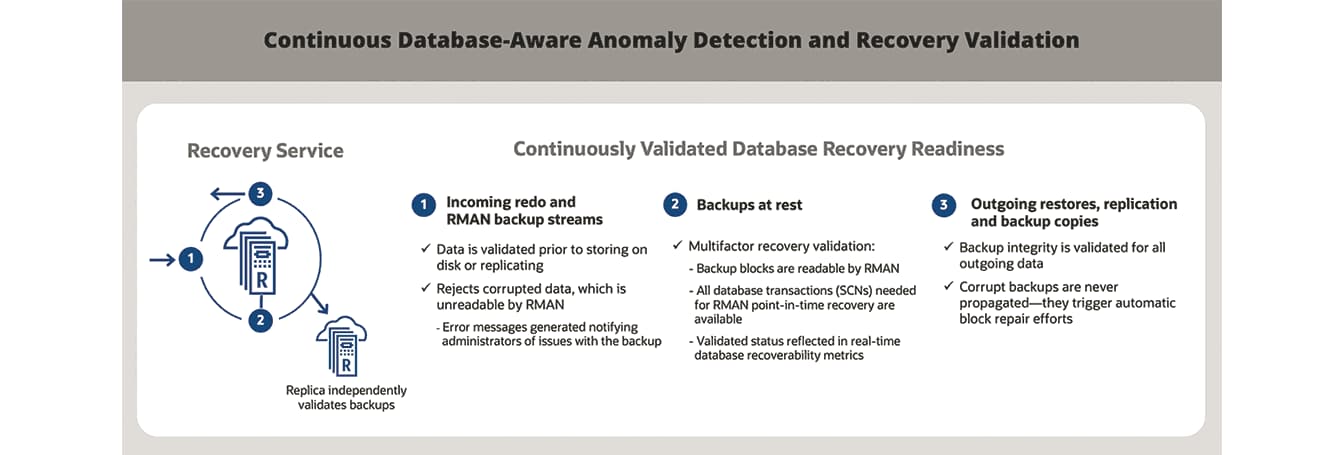 Continuous Database-Aware Anomaly Detection and Recovery Validation

Recovery Service

3

1

R

2

R

Replica independently validates backups

Continuously Validated Database Recovery Readiness

1 Incoming redo and RMAN backup streams

✓ Data is validated prior to storing on disk or replicating

✓ Rejects corrupted data, which is unreadable by RMAN

- Error messages generated notifying administrators of issues with the backup

2 Backups at rest

✓ Multifactor recovery validation:

- Backup blocks are readable by RMAN

- All database transactions (SCNs) needed for RMAN point-in-time recovery are available

- Validated status reflected in real-time database recoverability metrics

3 Outgoing restores, replication and backup copies

✓ Backup integrity is validated for all outgoing data

✓ Corrupt backups are never propagated—they trigger automatic block repair efforts